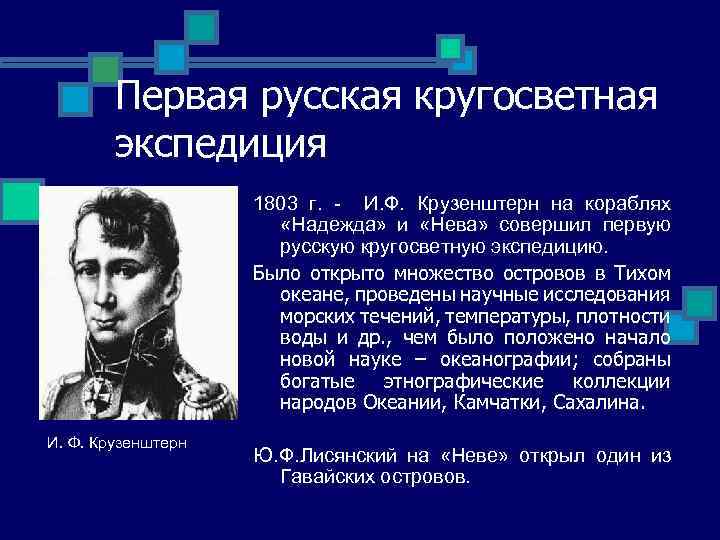 Первая русская кругосветная экспедиция

И. Ф. Крузенштерн

1803 г. - И.Ф. Крузенштерн на кораблях «Надежда» и «Нева» совершил первую русскую кругосветную экспедицию.

Было открыто множество островов в Тихом океане, проведены научные исследования морских течений, температуры, плотности воды и др., чем было положено начало новой науке – океанографии; собраны богатые этнографические коллекции народов Океании, Камчатки, Сахалина.

Ю.Ф.Лисянский на «Неве» открыл один из Гавайских островов.